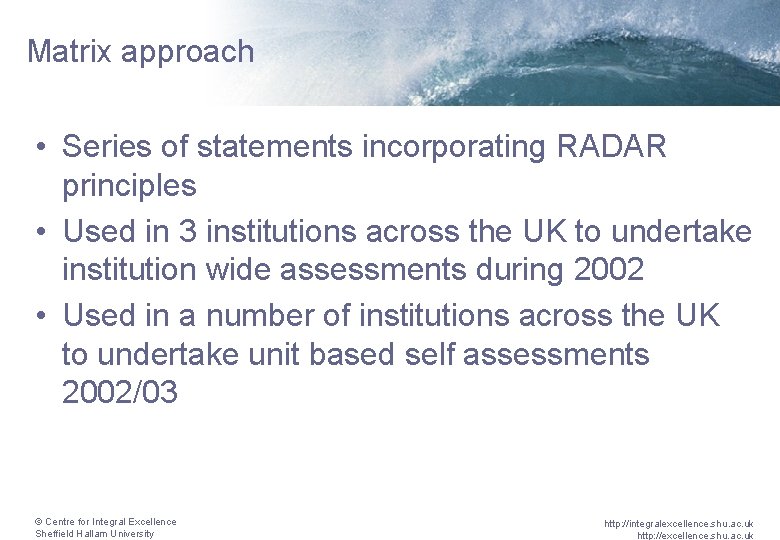 Matrix approach

• Series of statements incorporating RADAR principles
• Used in 3 institutions across the UK to undertake institution wide assessments during 2002
• Used in a number of institutions across the UK to undertake unit based self assessments 2002/03

© Centre for Integral Excellence
Sheffield Hallam University

http://integralexcellence.shu.ac.uk
http://excellence.shu.ac.uk